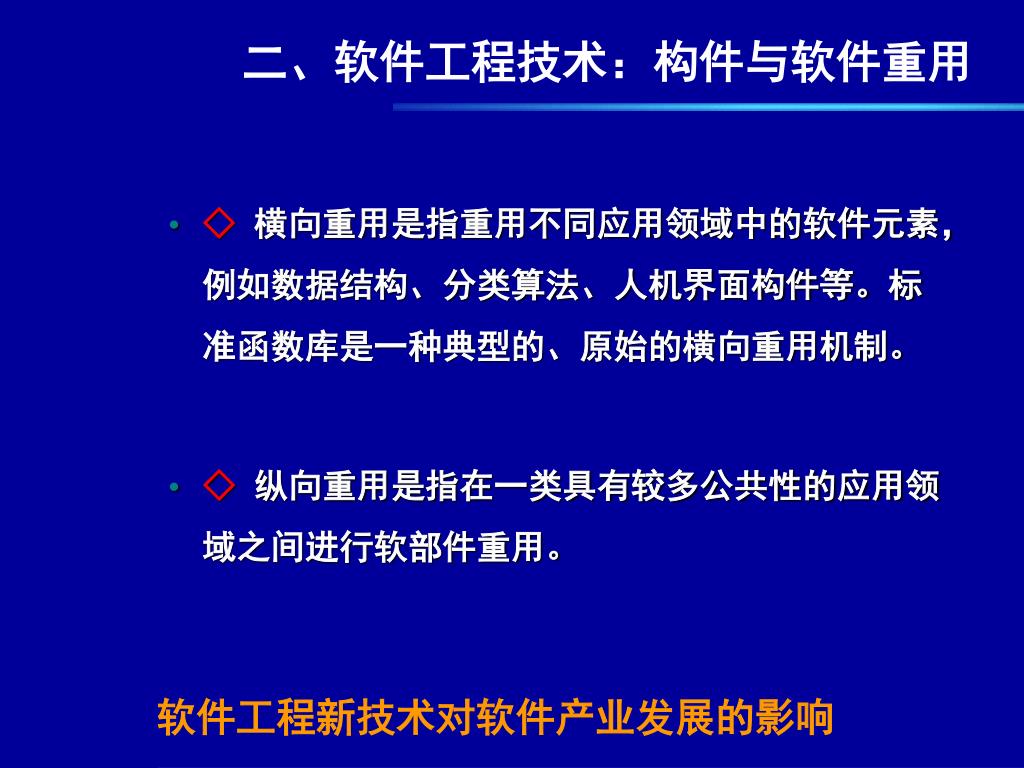 二、软件工程技术：构件与软件重用

• ◇ 横向重用是指重用不同应用领域中的软件元素，例如数据结构、分类算法、人机界面构件等。标准函数库是一种典型的、原始的横向重用机制。

• ◇ 纵向重用是指在一类具有较多公共性的应用领域之间进行软部件重用。

软件工程新技术对软件产业发展的影响